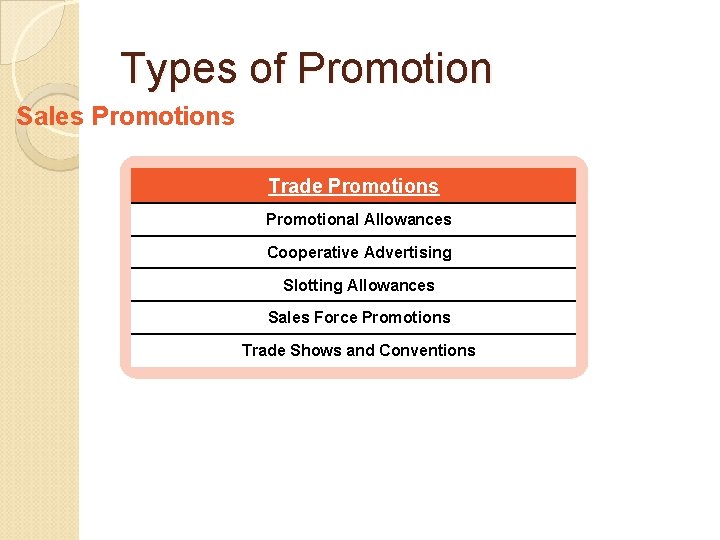 Types of Promotion

Sales Promotions

| Trade Promotions |
|---|
| Promotional Allowances |
| Cooperative Advertising |
| Slotting Allowances |
| Sales Force Promotions |
| Trade Shows and Conventions |